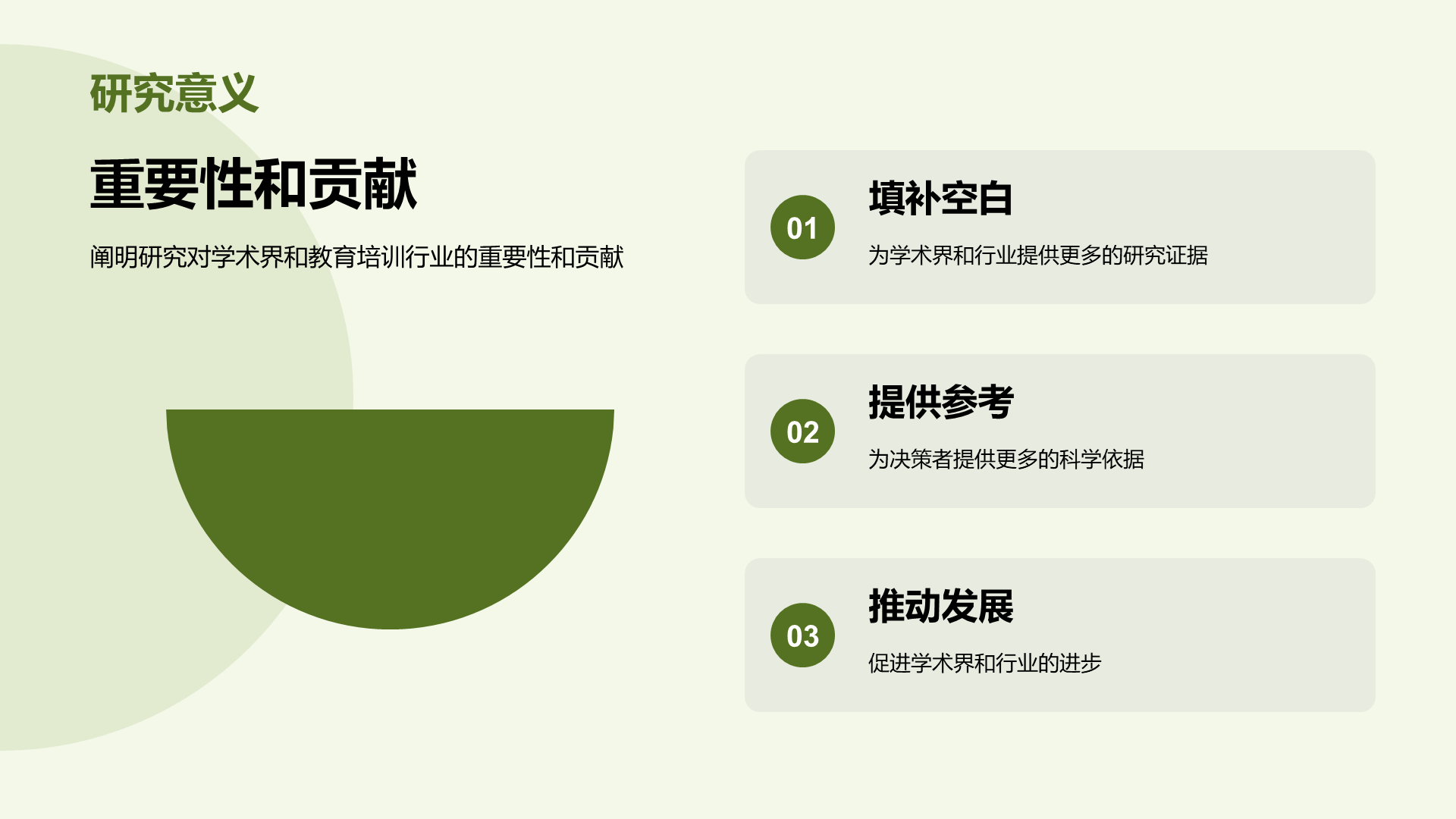 研究意义

重要性和贡献

阐明研究对学术界和教育培训行业的重要性和贡献

01

填补空白

为学术界和行业提供更多的研究证据

02

提供参考

为决策者提供更多的科学依据

03

推动发展

促进学术界和行业的进步